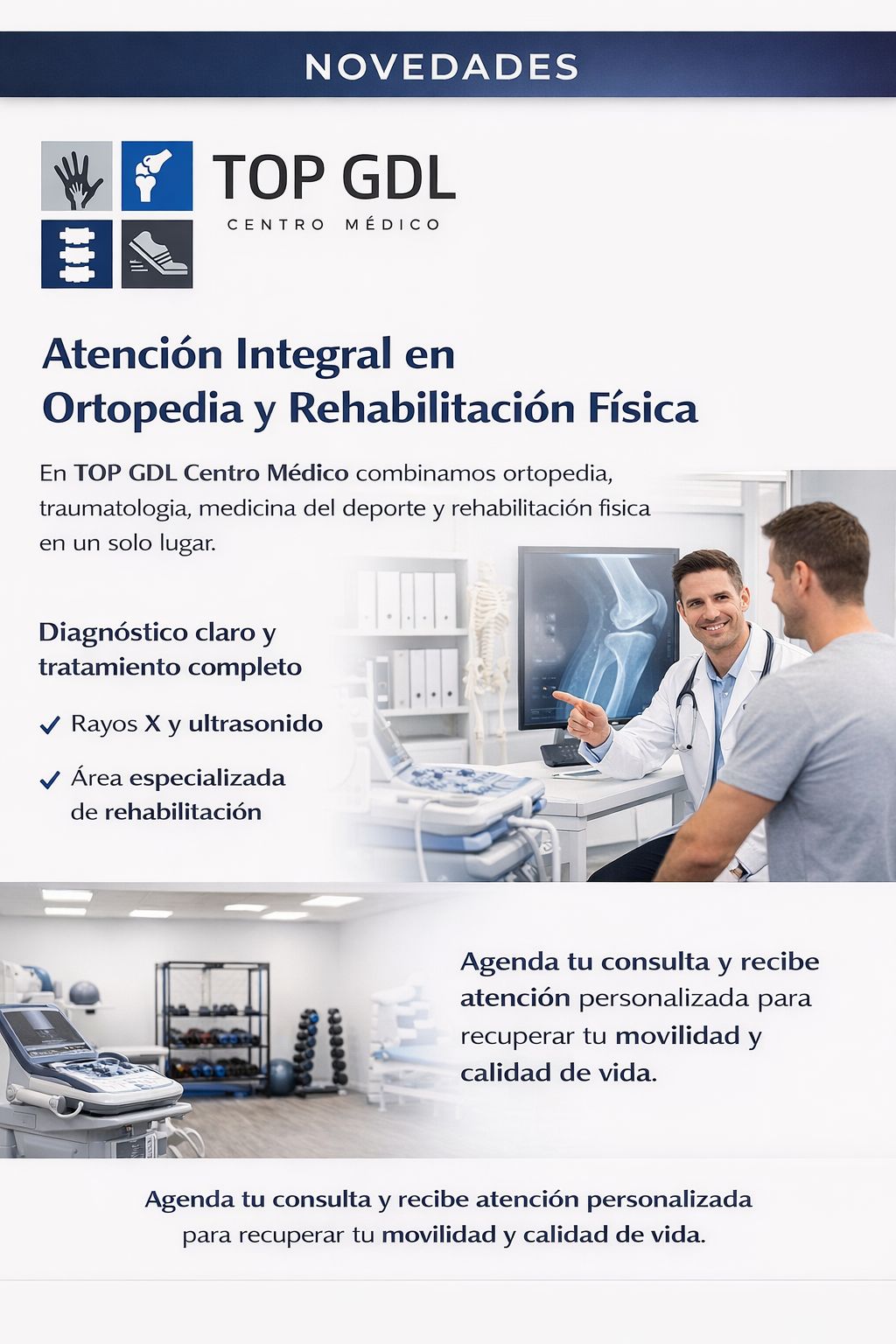 NOVEDADES

TOP GDL
CENTRO MÉDICO

Atención Integral en Ortopedia y Rehabilitación Física

En TOP GDL Centro Médico combinamos ortopedia, traumatologia, medicina del deporte y rehabilitación fisica en un solo lugar.

Diagnóstico claro y tratamiento completo

✓ Rayos X y ultrasonido

✓ Área especializada de rehabilitación

Agenda tu consulta y recibe atención personalizada para recuperar tu movilidad y calidad de vida.

Agenda tu consulta y recibe atención personalizada para recuperar tu movilidad y calidad de vida.